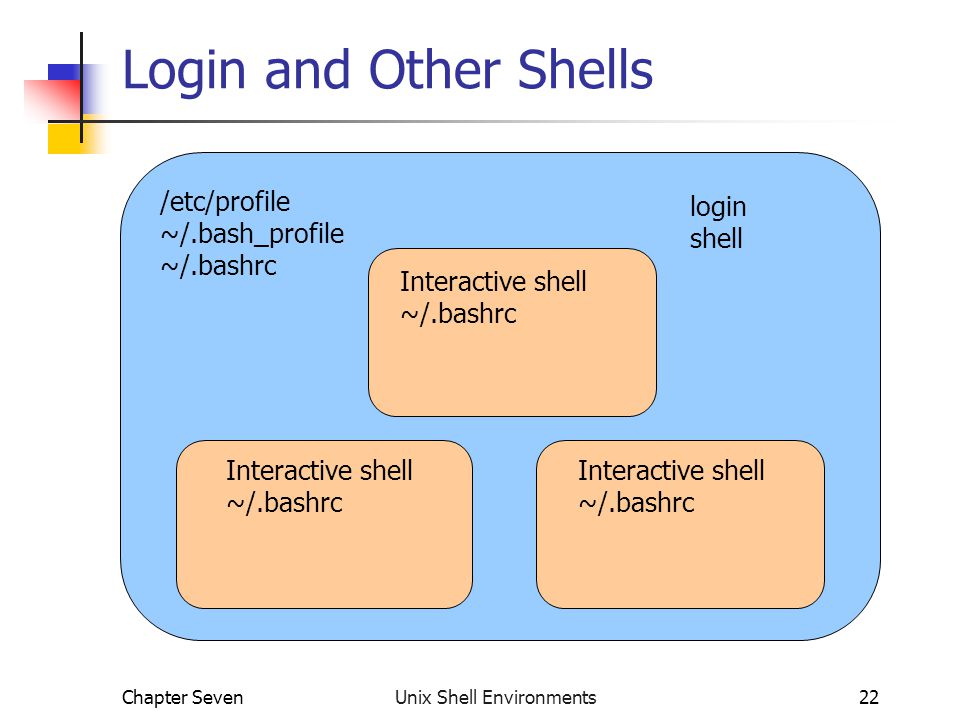 Login and Other Shells

/etc/profile
~/.bash_profile
~/.bashrc

login
shell

Interactive shell
~/.bashrc

Interactive shell
~/.bashrc

Interactive shell
~/.bashrc

Chapter Seven

Unix Shell Environments

22